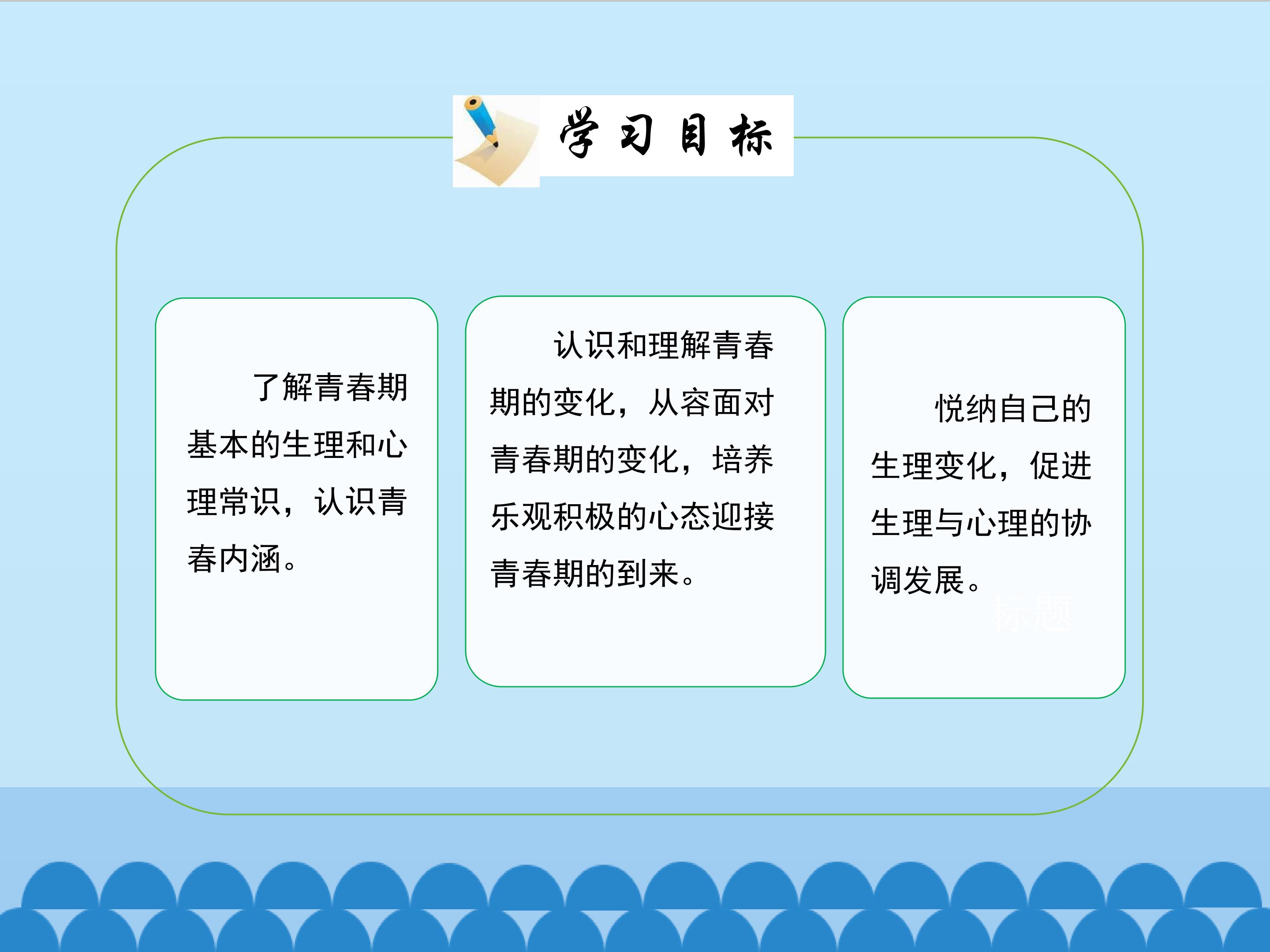 学习目标

了解青春期基本的生理和心理常识，认识青春内涵。

认识和理解青春期的变化，从容面对青春期的变化，培养乐观积极的心态迎接青春期的到来。

悦纳自己的生理变化，促进生理与心理的协调发展。

标题